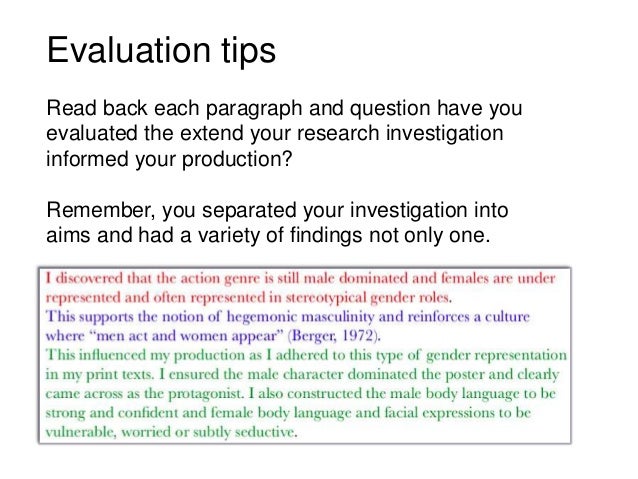 Evaluation tips

Read back each paragraph and question have you evaluated the extend your research investigation informed your production?

Remember, you separated your investigation into aims and had a variety of findings not only one.

I discovered that the action genre is still male dominated and females are under represented and often represented in stereotypical gender roles.
This supports the notion of hegemonic masculinity and reinforces a culture where "men act and women appear" (Berger, 1972).
This influenced my production as I adhered to this type of gender representation in my print texts. I ensured the male character dominated the poster and clearly came across as the protagonist. I also constructed the male body language to be strong and confident and female body language and facial expressions to be vulnerable, worried or subtly seductive.